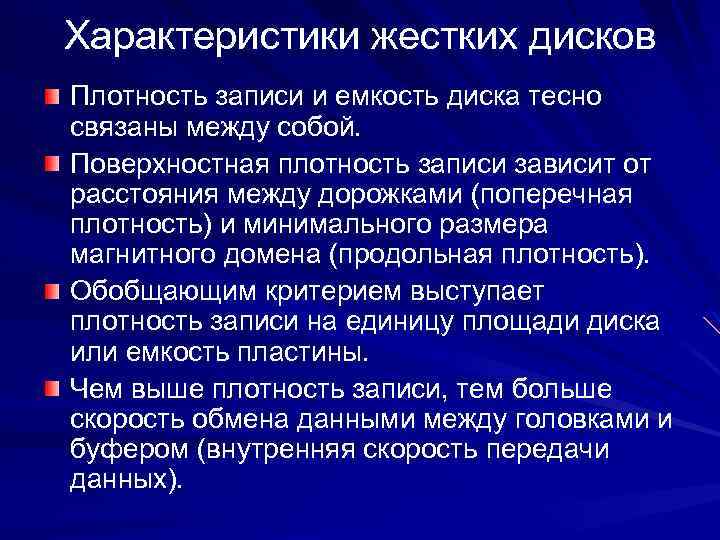 Характеристики жестких дисков

Плотность записи и емкость диска тесно связаны между собой.

Поверхностная плотность записи зависит от расстояния между дорожками (поперечная плотность) и минимального размера магнитного домена (продольная плотность).

Обобщающим критерием выступает плотность записи на единицу площади диска или емкость пластины.

Чем выше плотность записи, тем больше скорость обмена данными между головками и буфером (внутренняя скорость передачи данных).